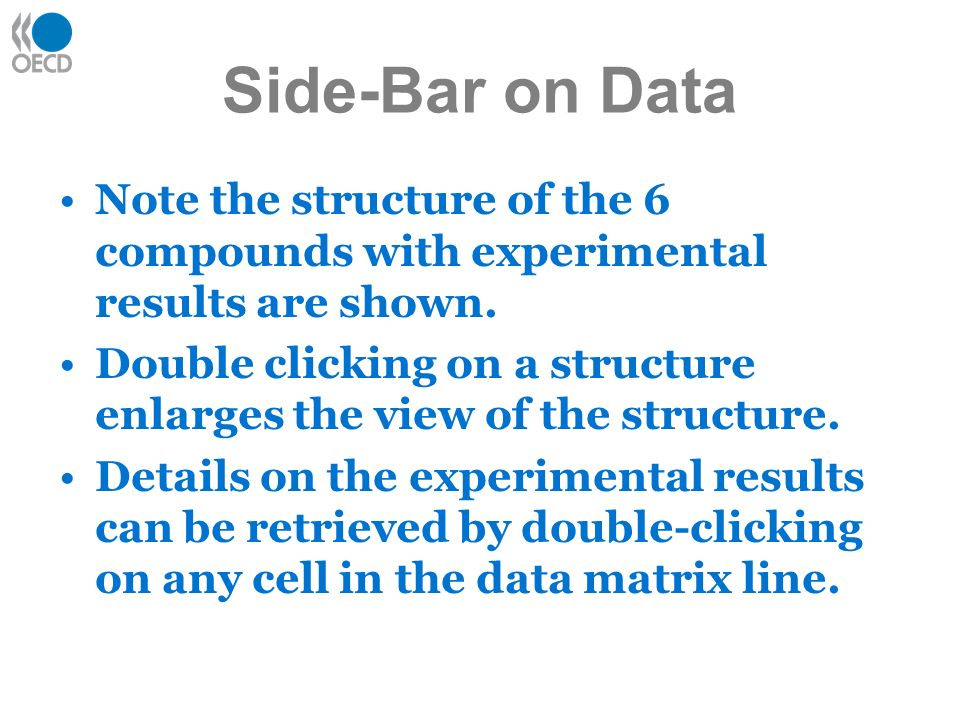 OECD

Side-Bar on Data

• Note the structure of the 6 compounds with experimental results are shown.
• Double clicking on a structure enlarges the view of the structure.
• Details on the experimental results can be retrieved by double-clicking on any cell in the data matrix line.